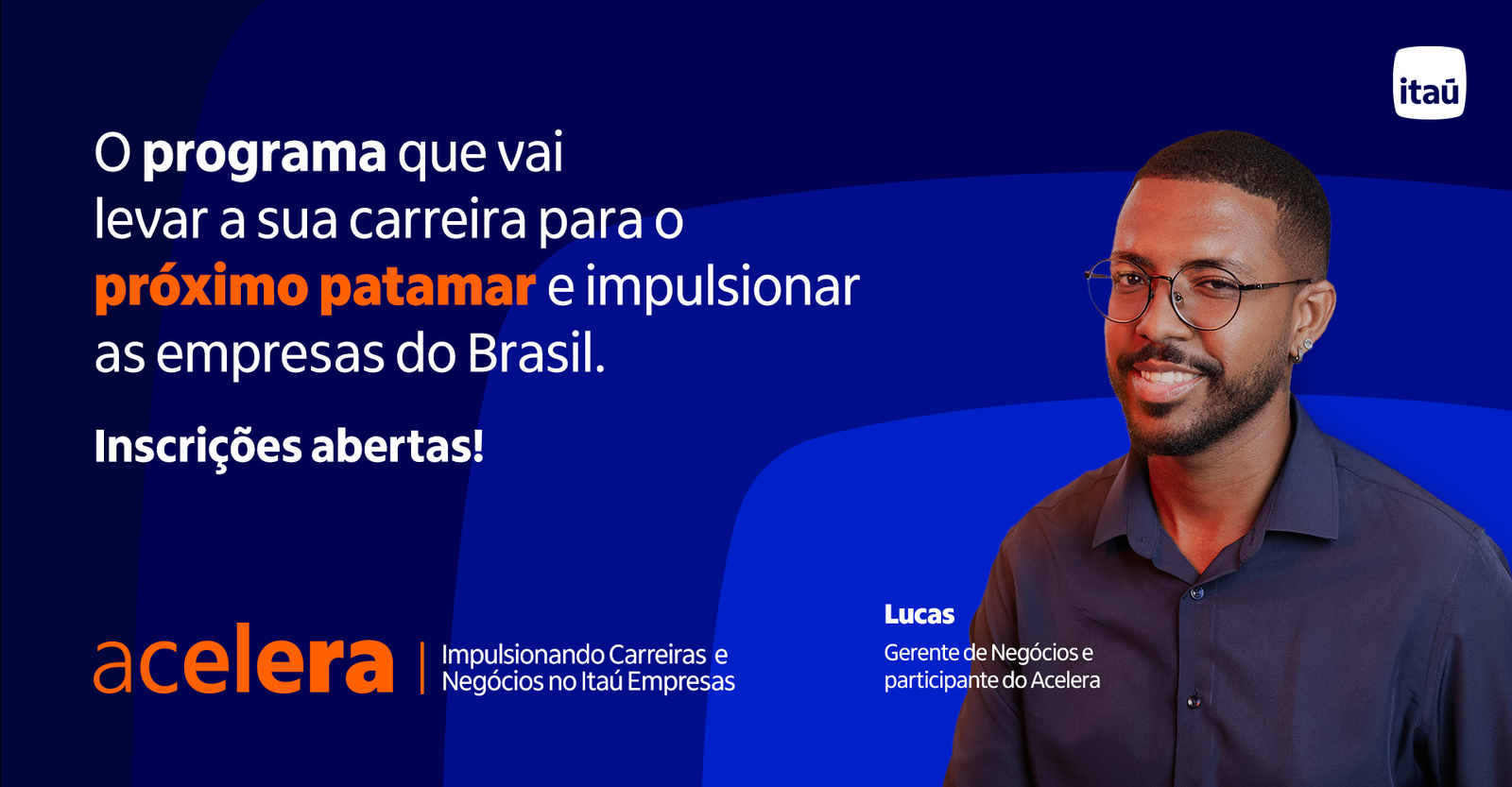 itaú

O programa que vai levar a sua carreira para o próximo patamar e impulsionar as empresas do Brasil.

Inscrições abertas!

acelera | Impulsionando Carreiras e Negócios no Itaú Empresas

Lucas
Gerente de Negócios e participante do Acelera